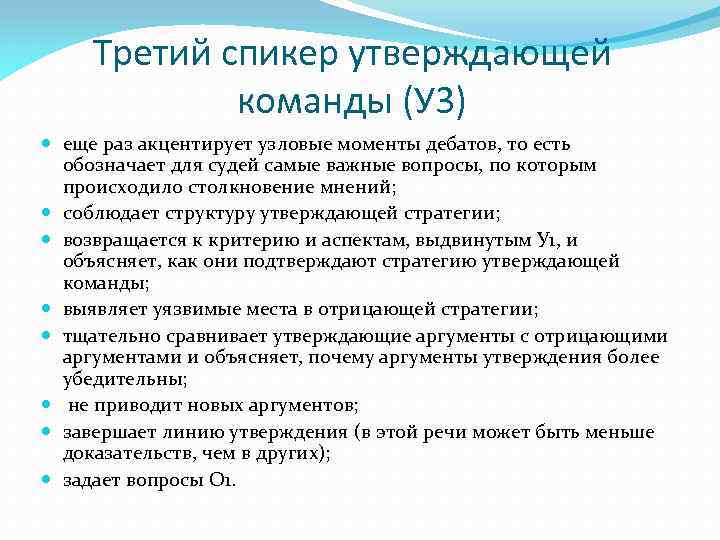 Третий спикер утверждающей команды (У3)

- еще раз акцентирует узловые моменты дебатов, то есть обозначает для судей самые важные вопросы, по которым происходило столкновение мнений;
- соблюдает структуру утверждающей стратегии;
- возвращается к критерию и аспектам, выдвинутым У1, и объясняет, как они подтверждают стратегию утверждающей команды;
- выявляет уязвимые места в отрицающей стратегии;
- тщательно сравнивает утверждающие аргументы с отрицающими аргументами и объясняет, почему аргументы утверждения более убедительны;
- не приводит новых аргументов;
- завершает линию утверждения (в этой речи может быть меньше доказательств, чем в других);
- задает вопросы О1.